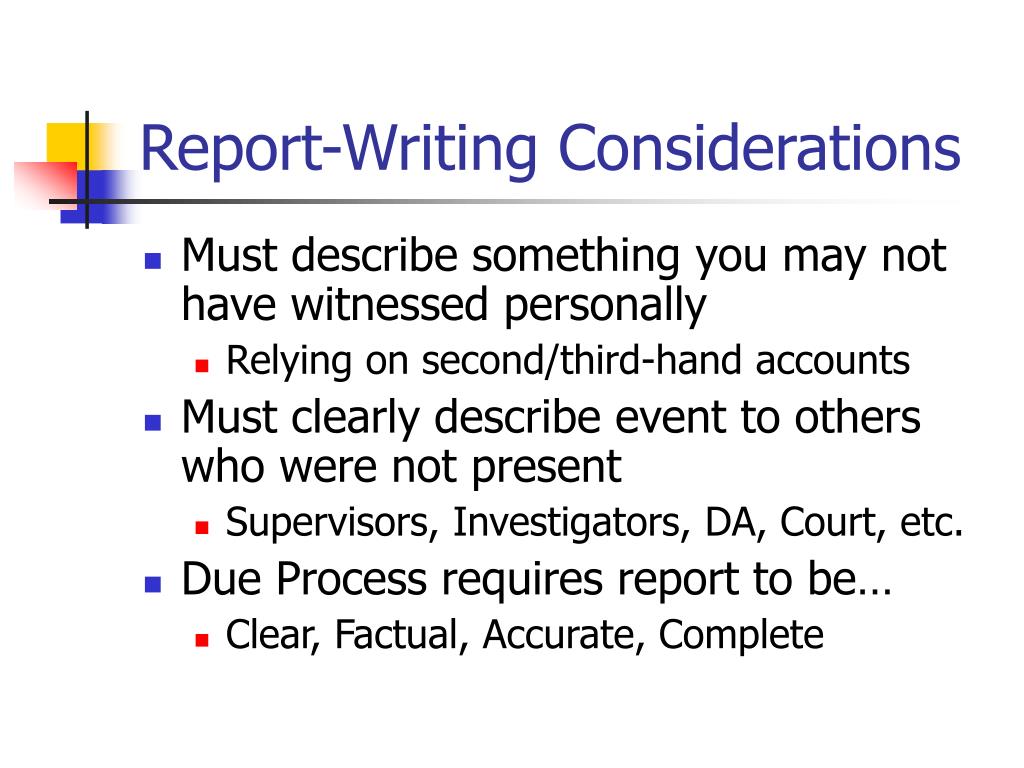 Report-Writing Considerations

- Must describe something you may not have witnessed personally
  - Relying on second/third-hand accounts
- Must clearly describe event to others who were not present
  - Supervisors, Investigators, DA, Court, etc.
- Due Process requires report to be…
  - Clear, Factual, Accurate, Complete